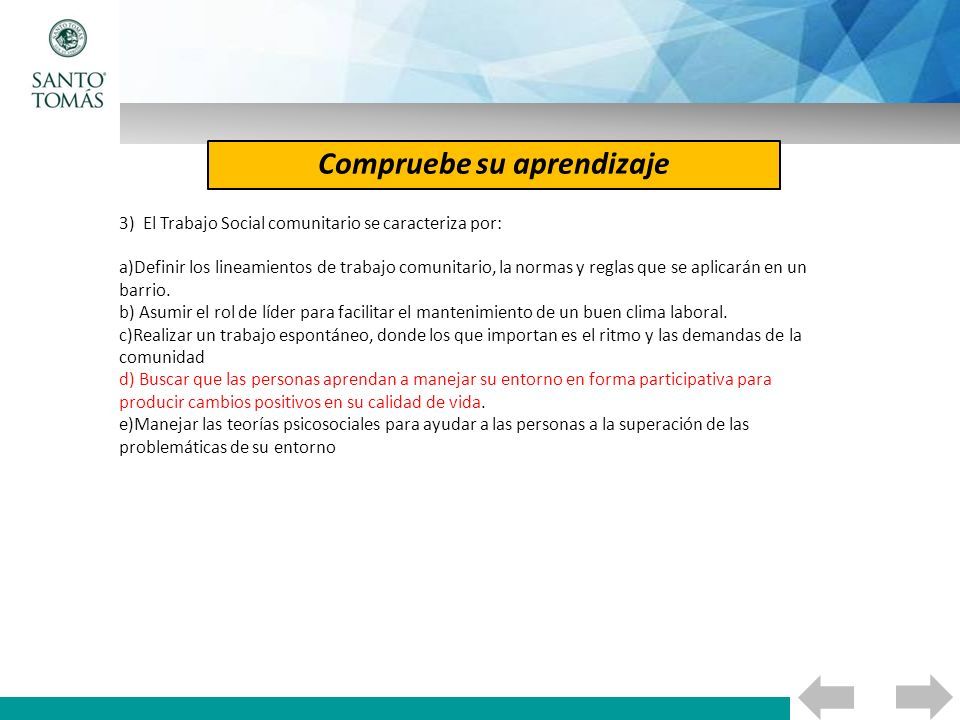 SANTO TOMÁS

Compruebe su aprendizaje

3) El Trabajo Social comunitario se caracteriza por:

a)Definir los lineamientos de trabajo comunitario, la normas y reglas que se aplicarán en un barrio.
b) Asumir el rol de líder para facilitar el mantenimiento de un buen clima laboral.
c)Realizar un trabajo espontáneo, donde los que importan es el ritmo y las demandas de la comunidad
d) Buscar que las personas aprendan a manejar su entorno en forma participativa para producir cambios positivos en su calidad de vida.
e)Manejar las teorías psicosociales para ayudar a las personas a la superación de las problemáticas de su entorno